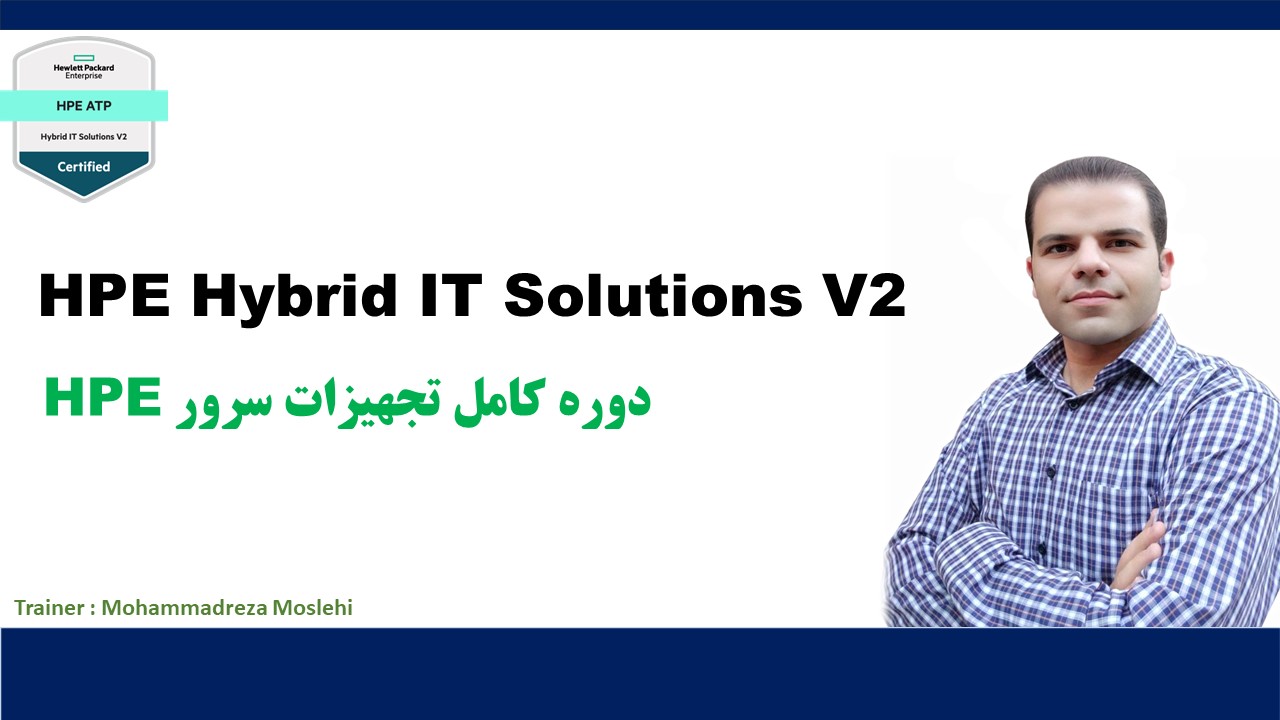 Hewlett Packard Enterprise
HPE ATP
Hybrid IT Solutions V2
Certified

HPE Hybrid IT Solutions V2

دوره کامل تجهیزات سرور HPE

Trainer : Mohammadreza Moslehi